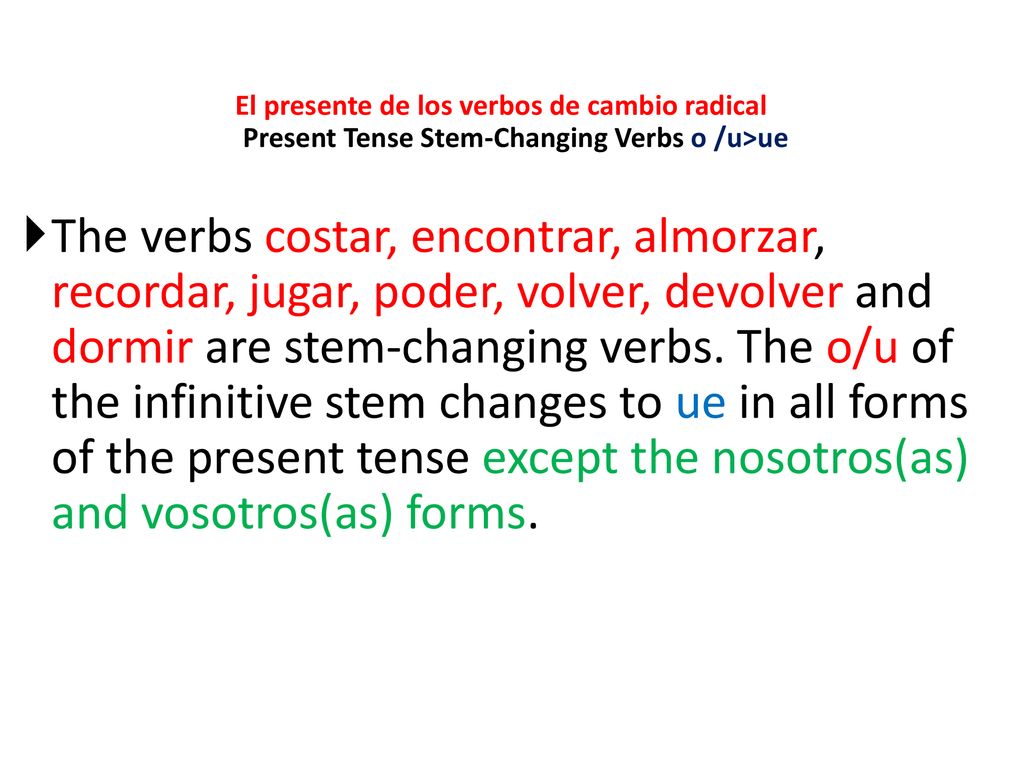 El presente de los verbos de cambio radical
Present Tense Stem-Changing Verbs o /u>ue

The verbs costar, encontrar, almorzar, recordar, jugar, poder, volver, devolver and dormir are stem-changing verbs. The o/u of the infinitive stem changes to ue in all forms of the present tense except the nosotros(as) and vosotros(as) forms.